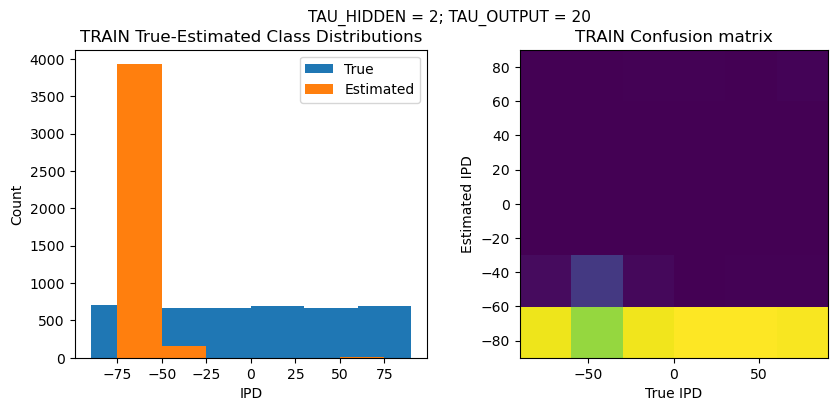 TAU_HIDDEN = 2; TAU_OUTPUT = 20

TRAIN True-Estimated Class Distributions

True
Estimated

4000
3500
3000
2500
2000
1500
1000
500
0

Count

−75 −50 −25 0 25 50 75

IPD

TRAIN Confusion matrix

80
60
40
20
0
−20
−40
−60
−80

Estimated IPD

−50 0 50

True IPD